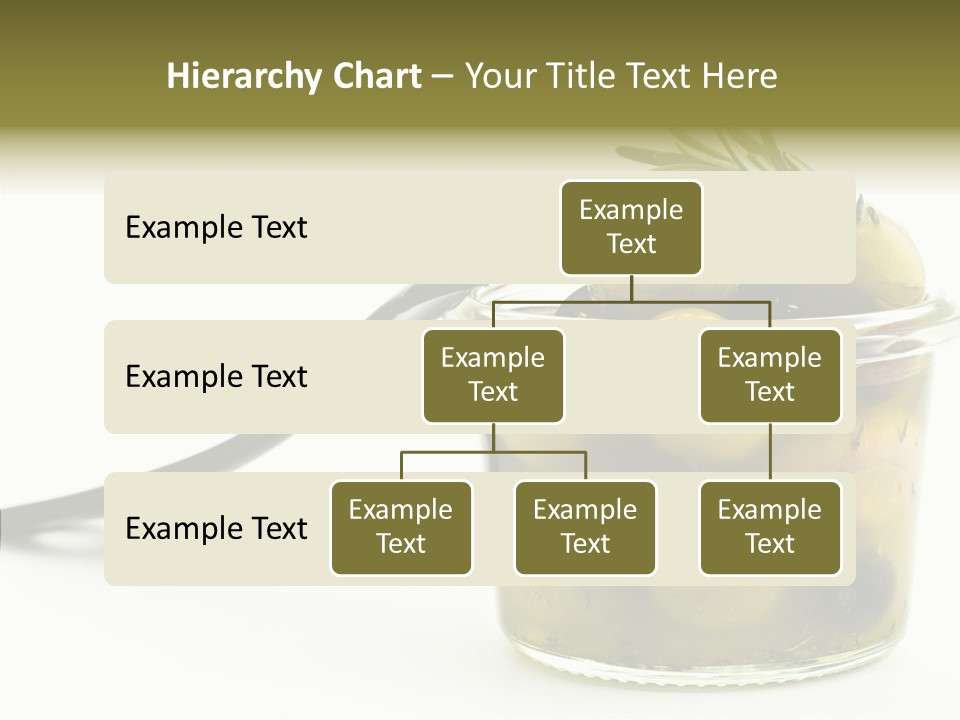 Hierarchy Chart – Your Title Text Here

Example Text

Example Text

Example Text

Example Text

Example Text

Example Text

Example Text

Example Text

Example Text